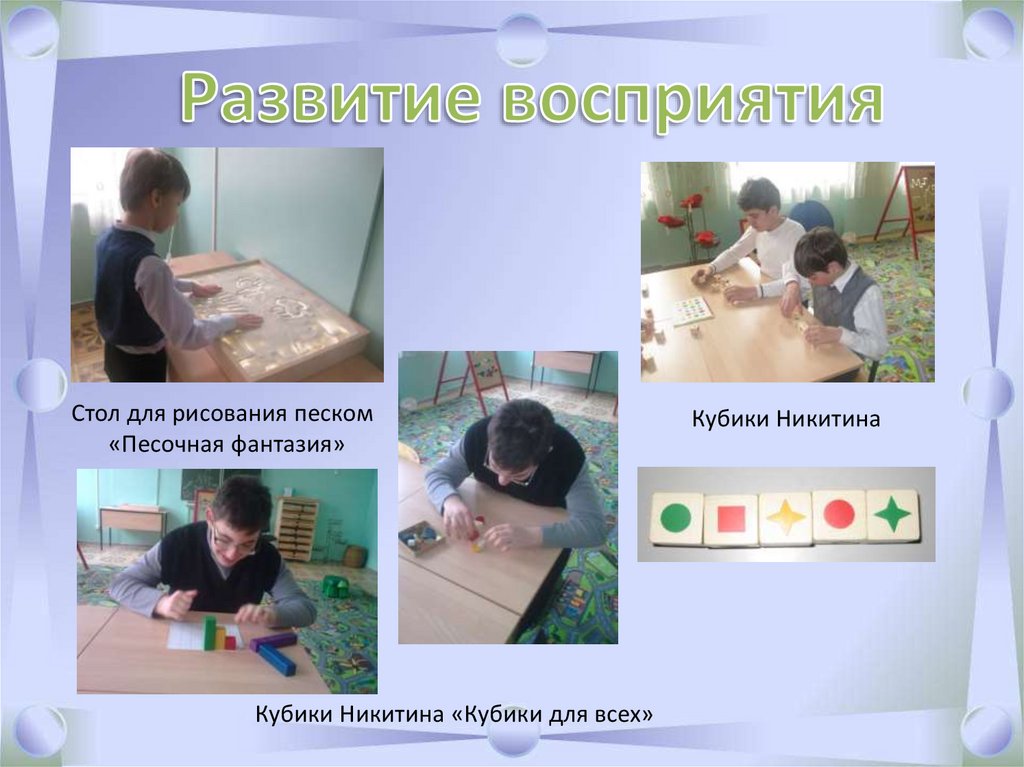 Развитие восприятия

Стол для рисования песком «Песочная фантазия»

Кубики Никитина

Кубики Никитина «Кубики для всех»